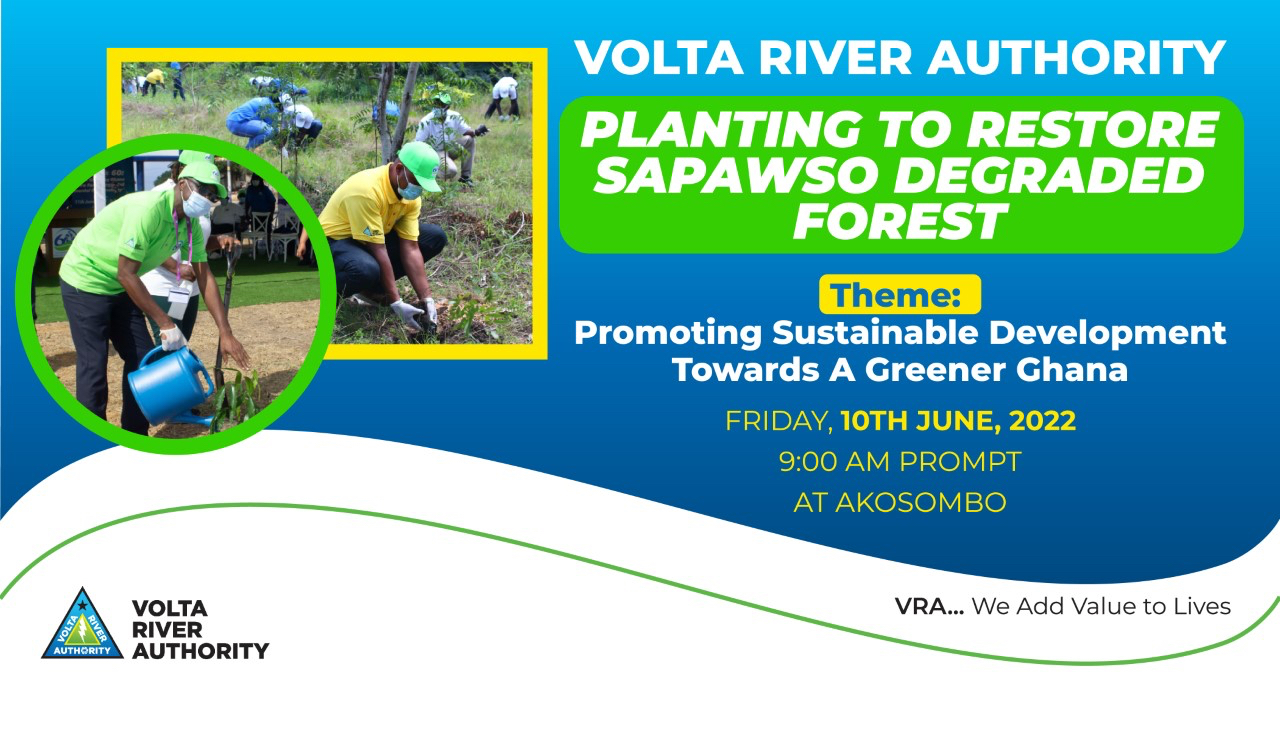 VOLTA RIVER AUTHORITY

PLANTING TO RESTORE SAPAWSO DEGRADED FOREST

Theme:
Promoting Sustainable Development Towards A Greener Ghana

FRIDAY, 10TH JUNE, 2022
9:00 AM PROMPT
AT AKOSOMBO

VOLTA RIVER AUTHORITY
VOLTA RIVER AUTHORITY

VRA... We Add Value to Lives